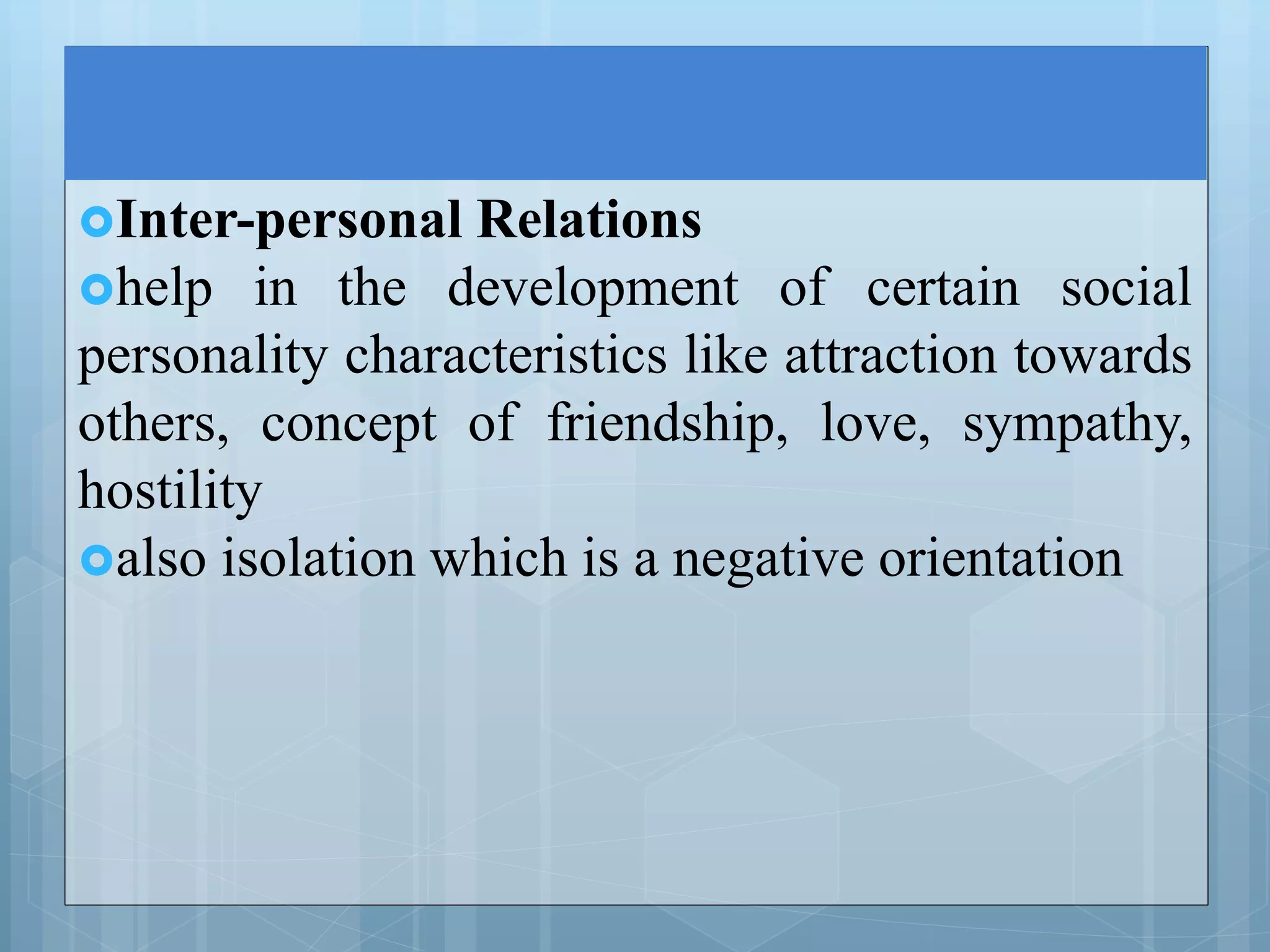 Inter-personal Relations

help in the development of certain social personality characteristics like attraction towards others, concept of friendship, love, sympathy, hostility

also isolation which is a negative orientation